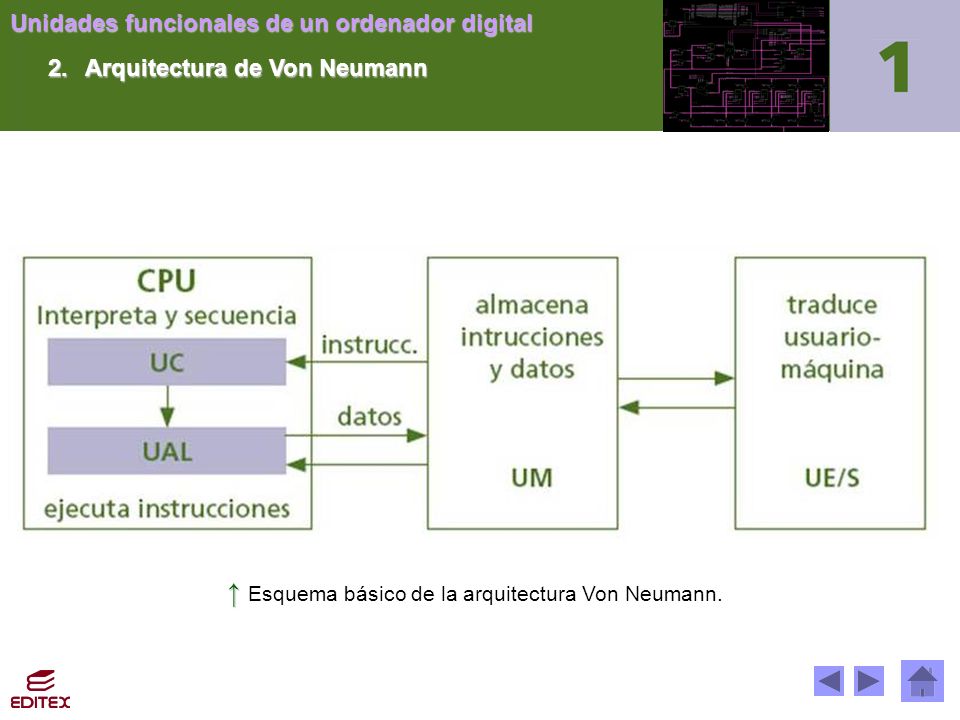 Unidades funcionales de un ordenador digital

2. Arquitectura de Von Neumann

1

CPU
Interpreta y secuencia

UC

UAL

ejecuta instrucciones

instrucc.

datos

almacena intrucciones y datos

UM

traduce usuario-máquina

UE/S

↑ Esquema básico de la arquitectura Von Neumann.

EDITEX